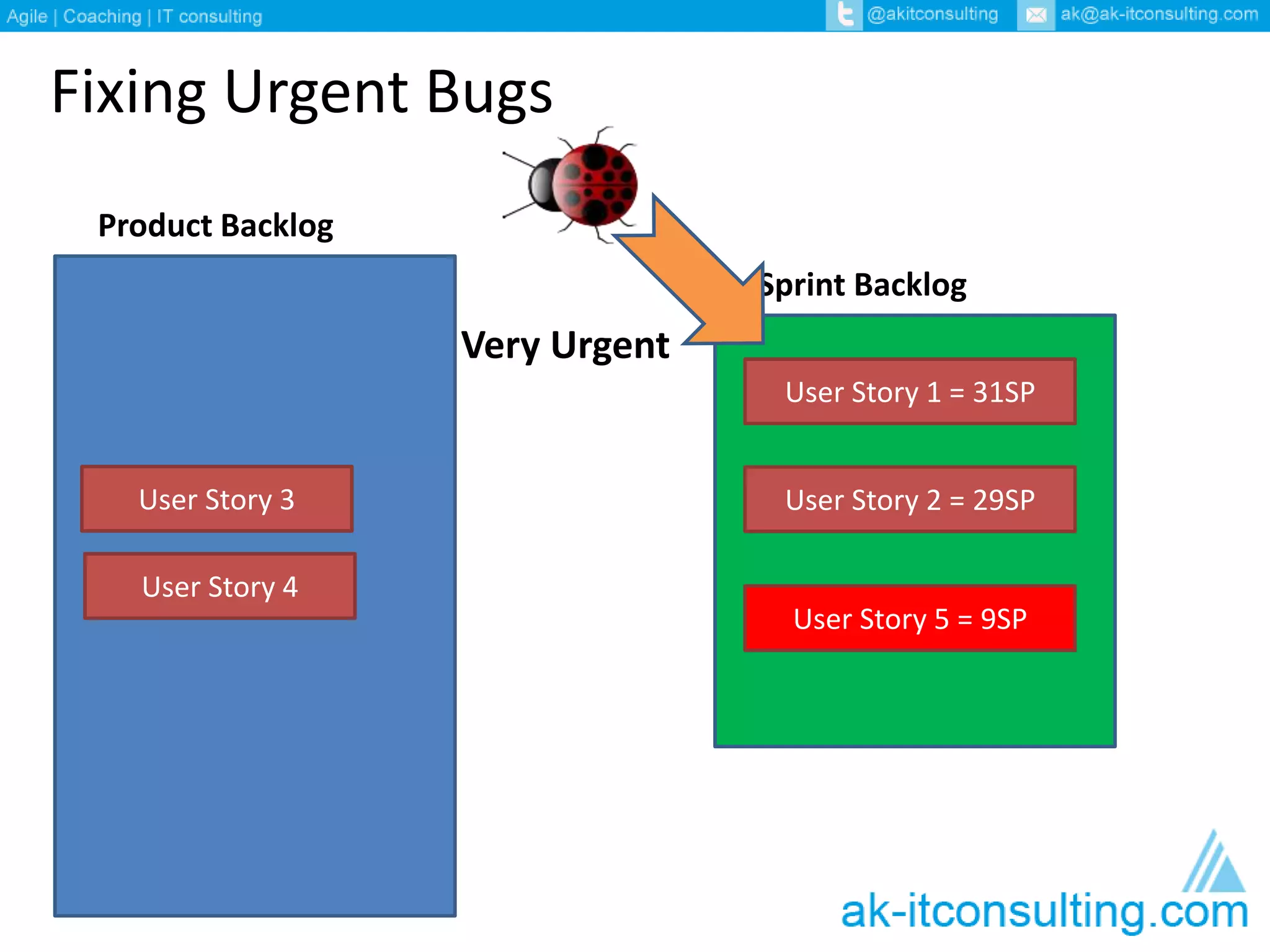 Agile | Coaching | IT consulting @akitconsulting ak@ak-itconsulting.com

Fixing Urgent Bugs

Product Backlog

User Story 3

User Story 4

Very Urgent

Sprint Backlog

User Story 1 = 31SP

User Story 2 = 29SP

User Story 5 = 9SP

ak-itconsulting.com